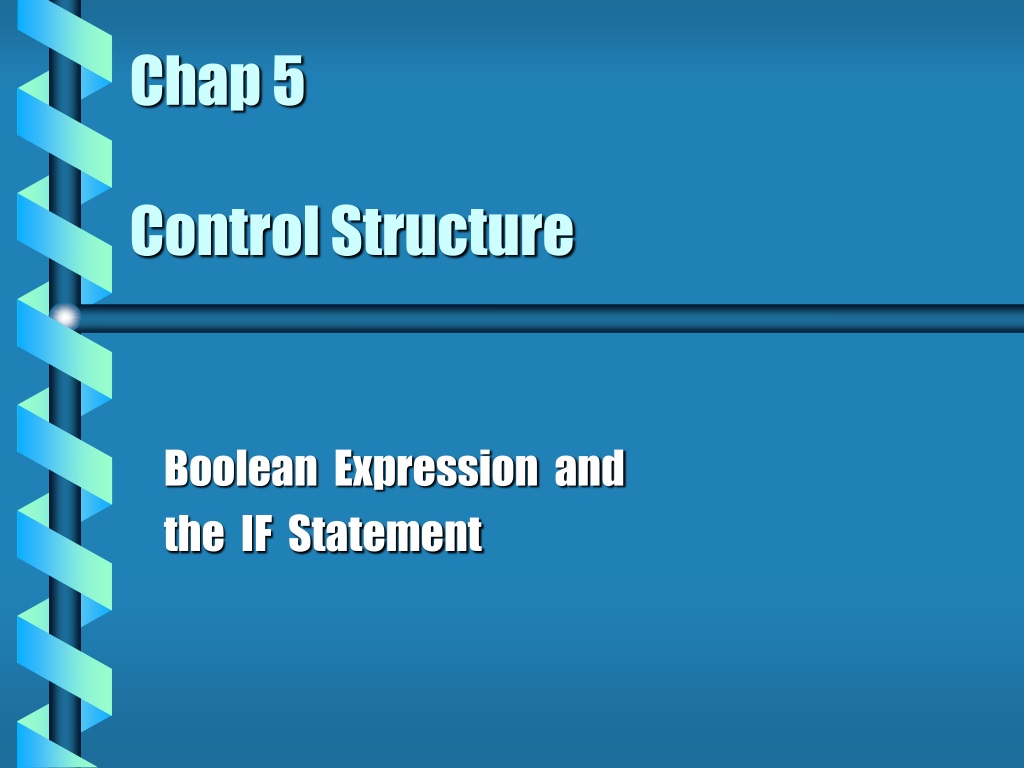 Chap 5

Control Structure

Boolean Expression and the IF Statement